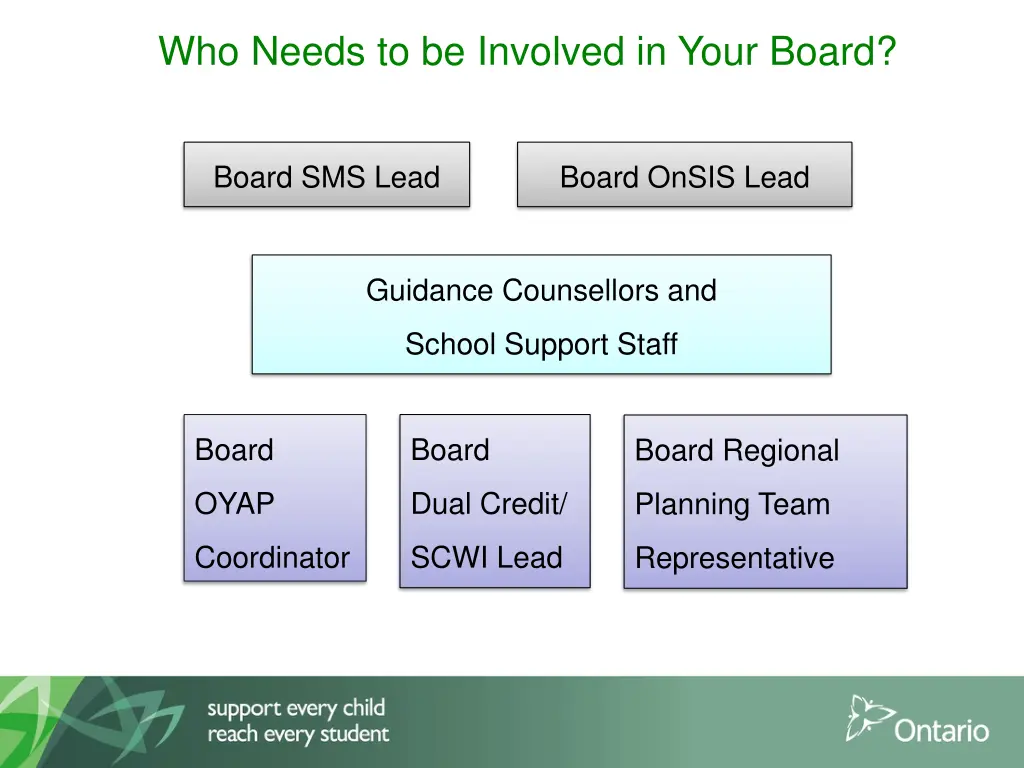 Who Needs to be Involved in Your Board?

Board SMS Lead

Board OnSIS Lead

Guidance Counsellors and School Support Staff

Board OYAP Coordinator

Board Dual Credit/ SCWI Lead

Board Regional Planning Team Representative

support every child
reach every student

Ontario